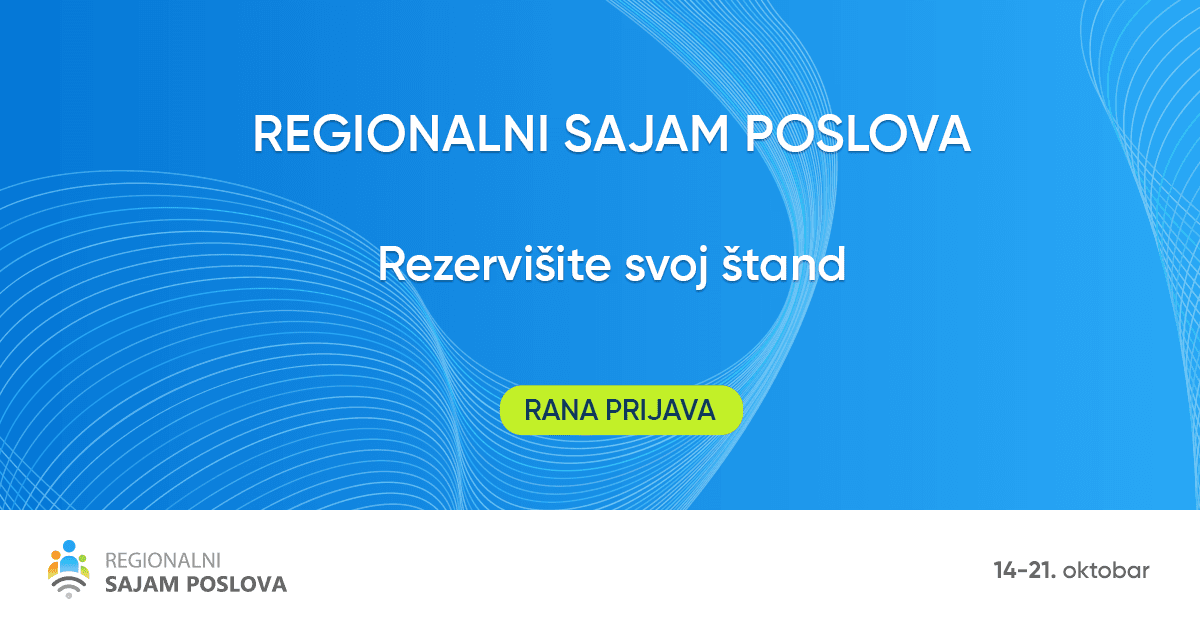 REGIONALNI SAJAM POSLOVA

Rezervišite svoj štand

RANA PRIJAVA

REGIONALNI
SAJAM POSLOVA

14-21. oktobar